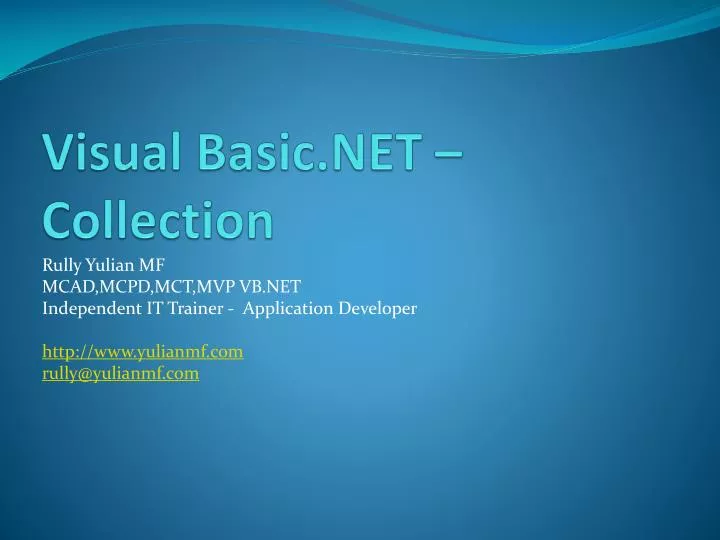 Visual Basic.NET – Collection

Rully Yulian MF
MCAD,MCPD,MCT,MVP VB.NET
Independent IT Trainer - Application Developer

http://www.yulianmf.com
rully@yulianmf.com